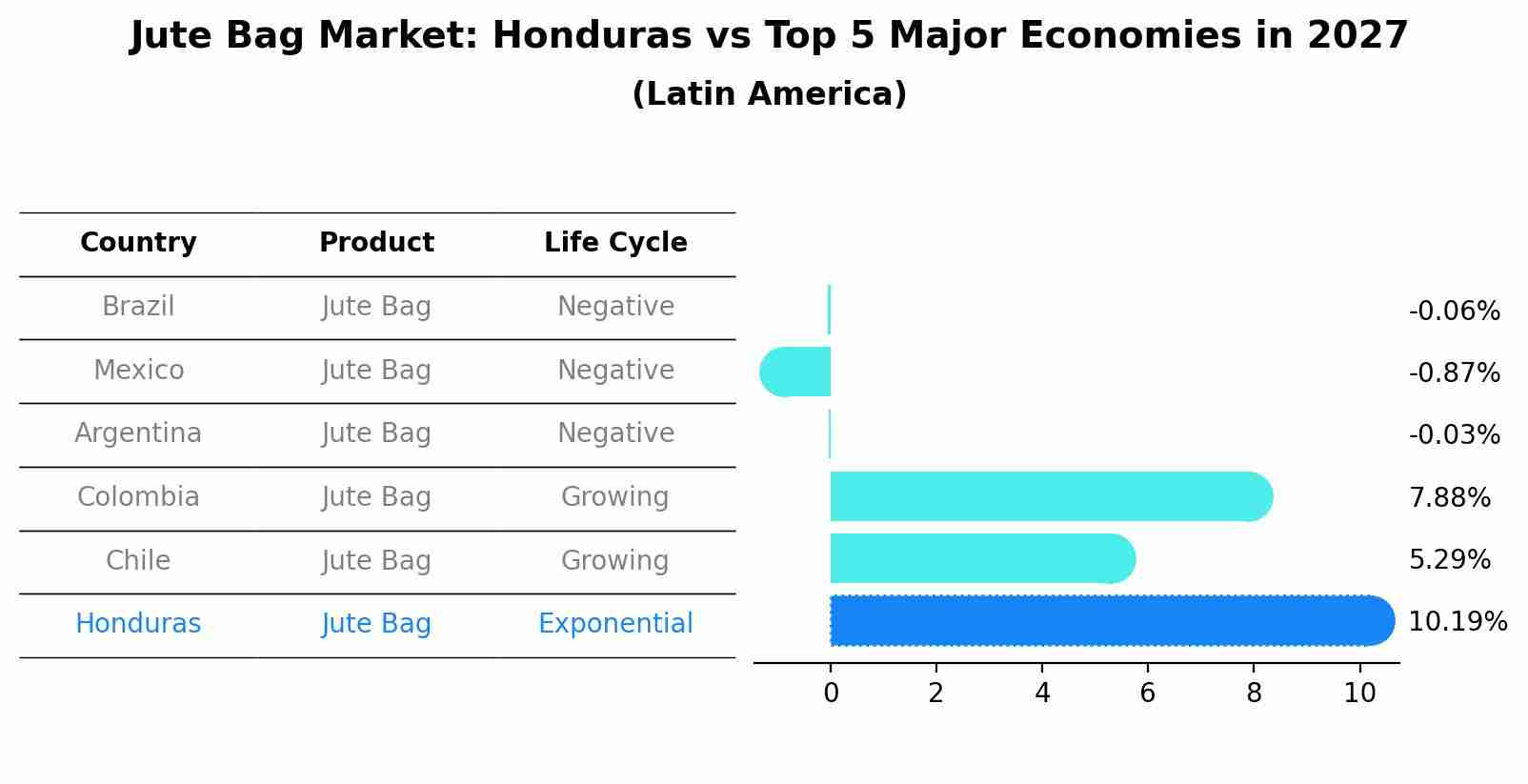 Jute Bag Market: Honduras vs Top 5 Major Economies in 2027
(Latin America)

| Country | Product | Life Cycle |
|---|---|---|
| Brazil | Jute Bag | Negative |
| Mexico | Jute Bag | Negative |
| Argentina | Jute Bag | Negative |
| Colombia | Jute Bag | Growing |
| Chile | Jute Bag | Growing |
| Honduras | Jute Bag | Exponential |

-0.06%
-0.87%
-0.03%
7.88%
5.29%
10.19%

0 2 4 6 8 10